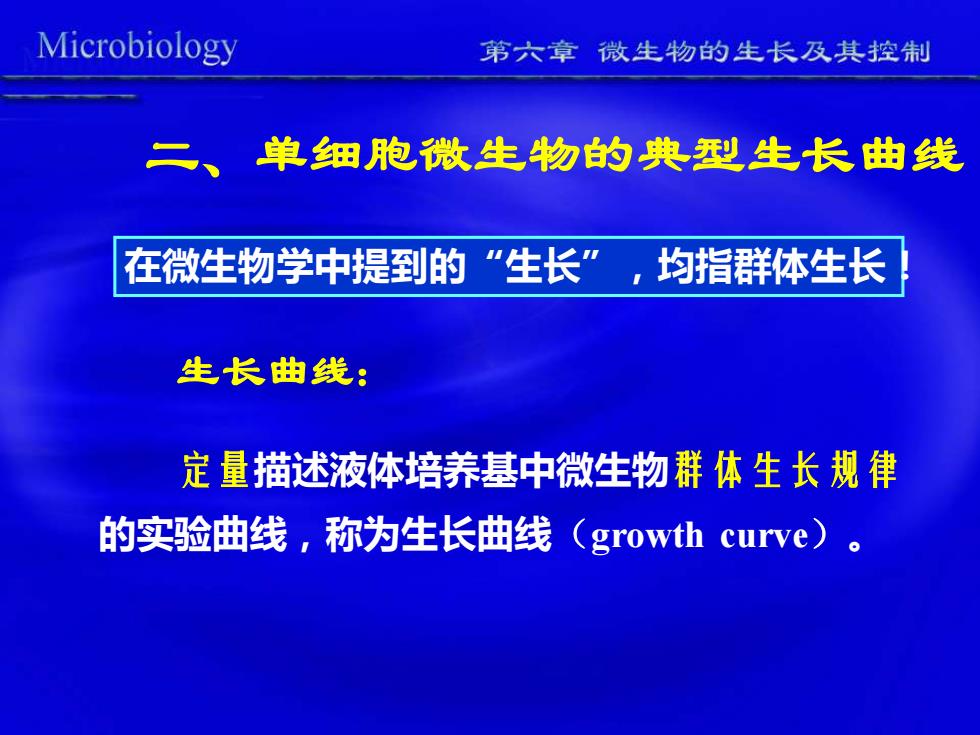 Microbiology

第六章 微生物的生长及其控制

二、单细胞微生物的典型生长曲线

在微生物学中提到的“生长”，均指群体生长！

生长曲线：

定量描述液体培养基中微生物群体生长规律的实验曲线，称为生长曲线（growth curve）。